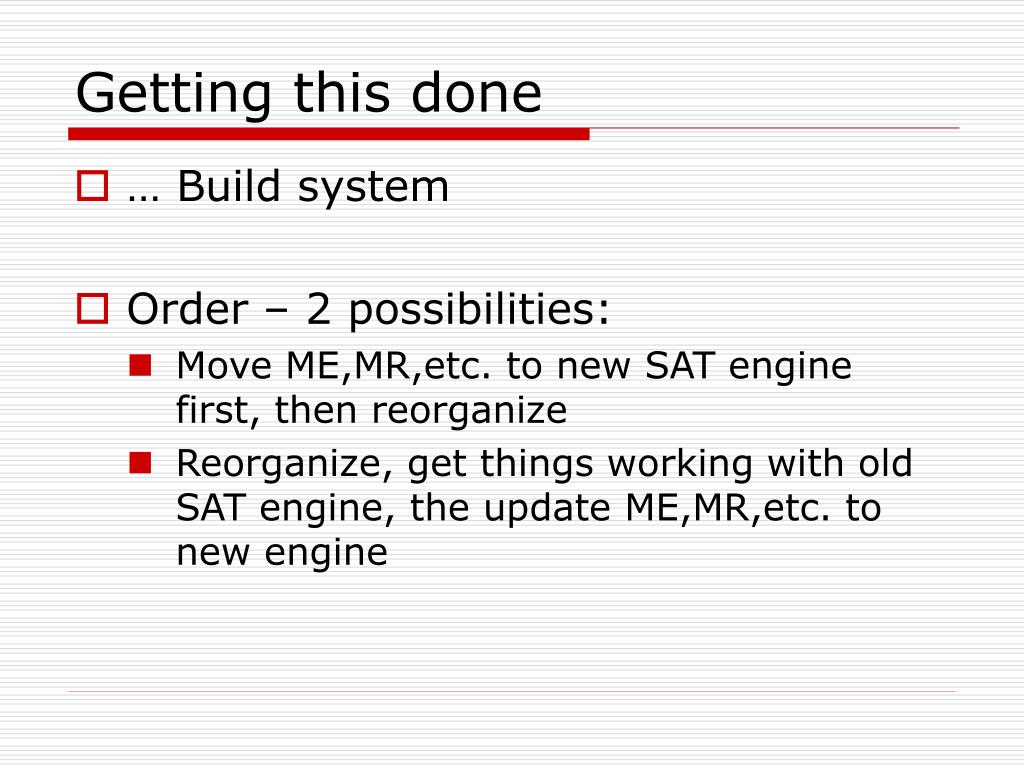 Getting this done

… Build system

Order – 2 possibilities:

Move ME,MR,etc. to new SAT engine first, then reorganize

Reorganize, get things working with old SAT engine, the update ME,MR,etc. to new engine